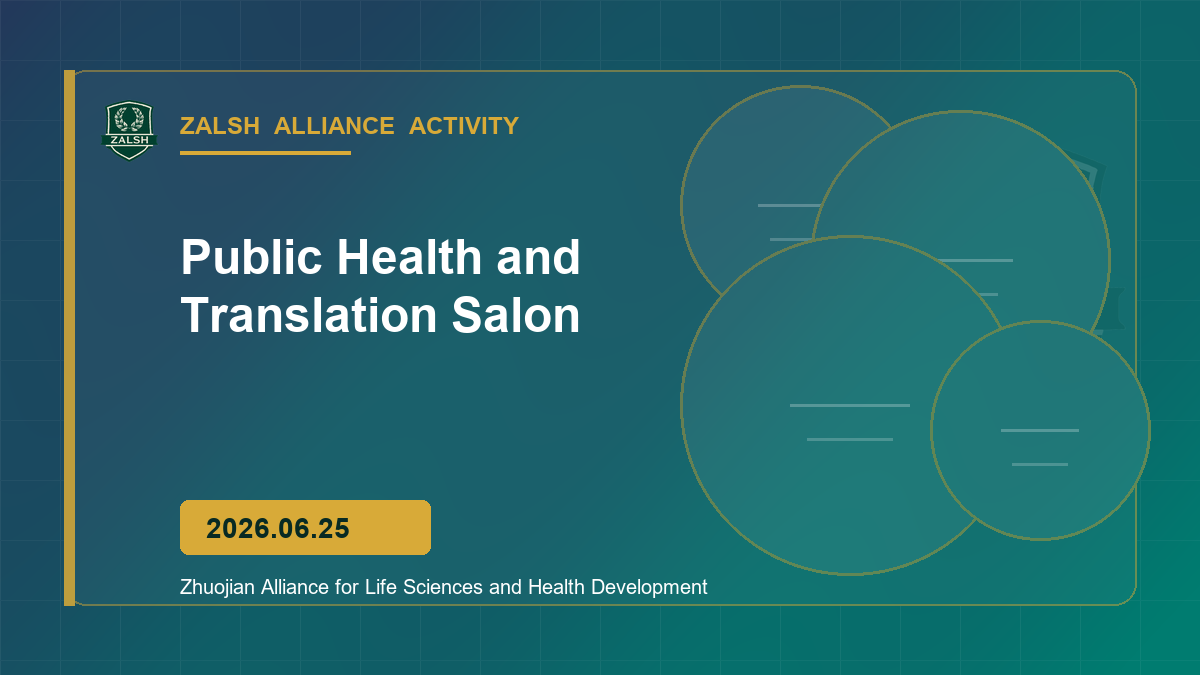 ZALSH

ZALSH ALLIANCE ACTIVITY

Public Health and Translation Salon

2026.06.25

Zhuojian Alliance for Life Sciences and Health Development